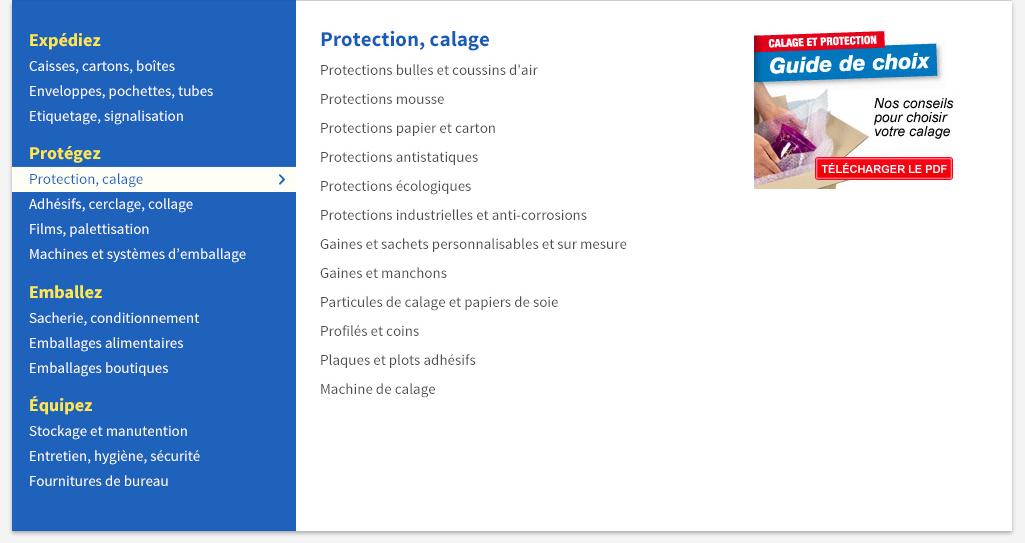 Expédiez
Caisses, cartons, boîtes
Enveloppes, pochettes, tubes
Etiquetage, signalisation

Protégez
Protection, calage
Adhésifs, cerclage, collage
Films, palettisation
Machines et systèmes d'emballage

Emballez
Sacherie, conditionnement
Emballages alimentaires
Emballages boutiques

Équipez
Stockage et manutention
Entretien, hygiène, sécurité
Fournitures de bureau

Protection, calage
Protections bulles et coussins d'air
Protections mousse
Protections papier et carton
Protections antistatiques
Protections écologiques
Protections industrielles et anti-corrosions
Gaines et sachets personnalisables et sur mesure
Gaines et manchons
Particules de calage et papiers de soie
Profilés et coins
Plaques et plots adhésifs
Machine de calage

CALAGE ET PROTECTION
Guide de choix
Nos conseils pour choisir votre calage
TÉLÉCHARGER LE PDF